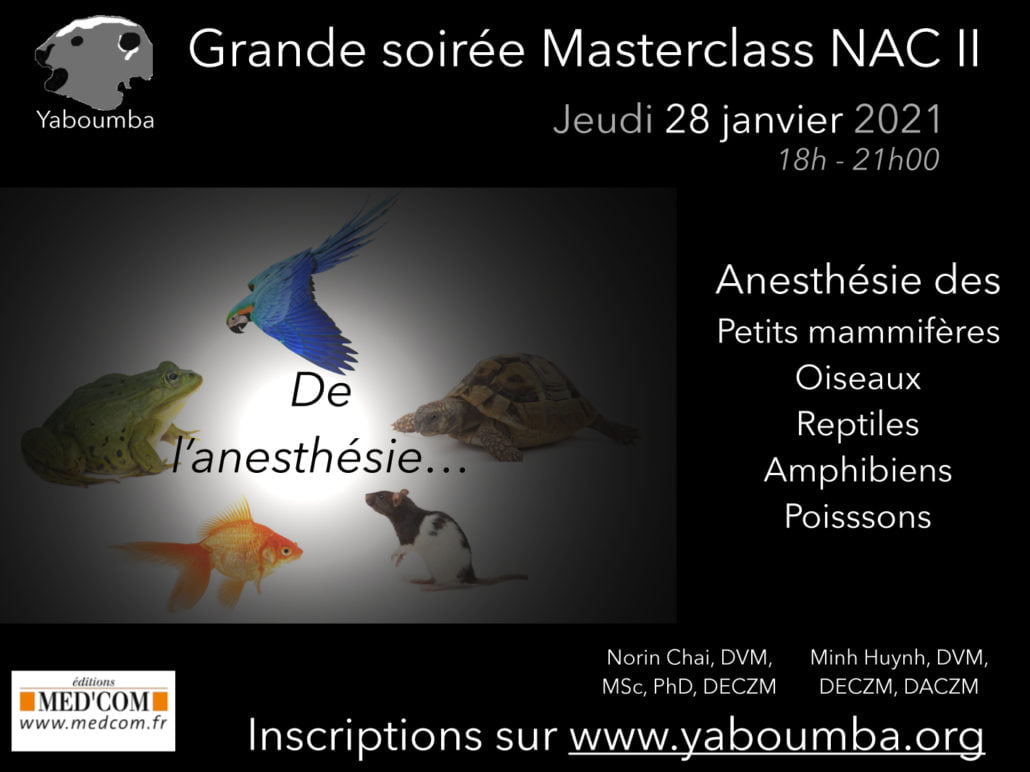 Yaboumba

Grande soirée Masterclass NAC II

Jeudi 28 janvier 2021
18h - 21h00

De l'anesthésie…

Anesthésie des
Petits mammifères
Oiseaux
Reptiles
Amphibiens
Poisssons

éditions
MED'COM
www.medcom.fr

Norin Chai, DVM, MSc, PhD, DECZM

Minh Huynh, DVM, DECZM, DACZM

Inscriptions sur www.yaboumba.org